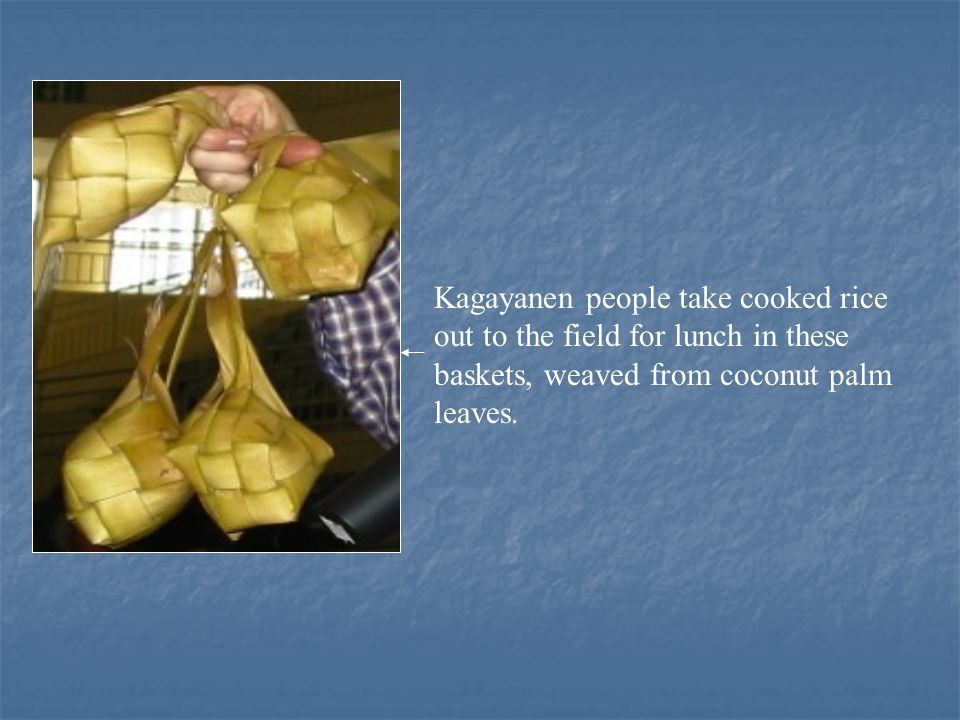 Kagayanen people take cooked rice out to the field for lunch in these baskets, weaved from coconut palm leaves.